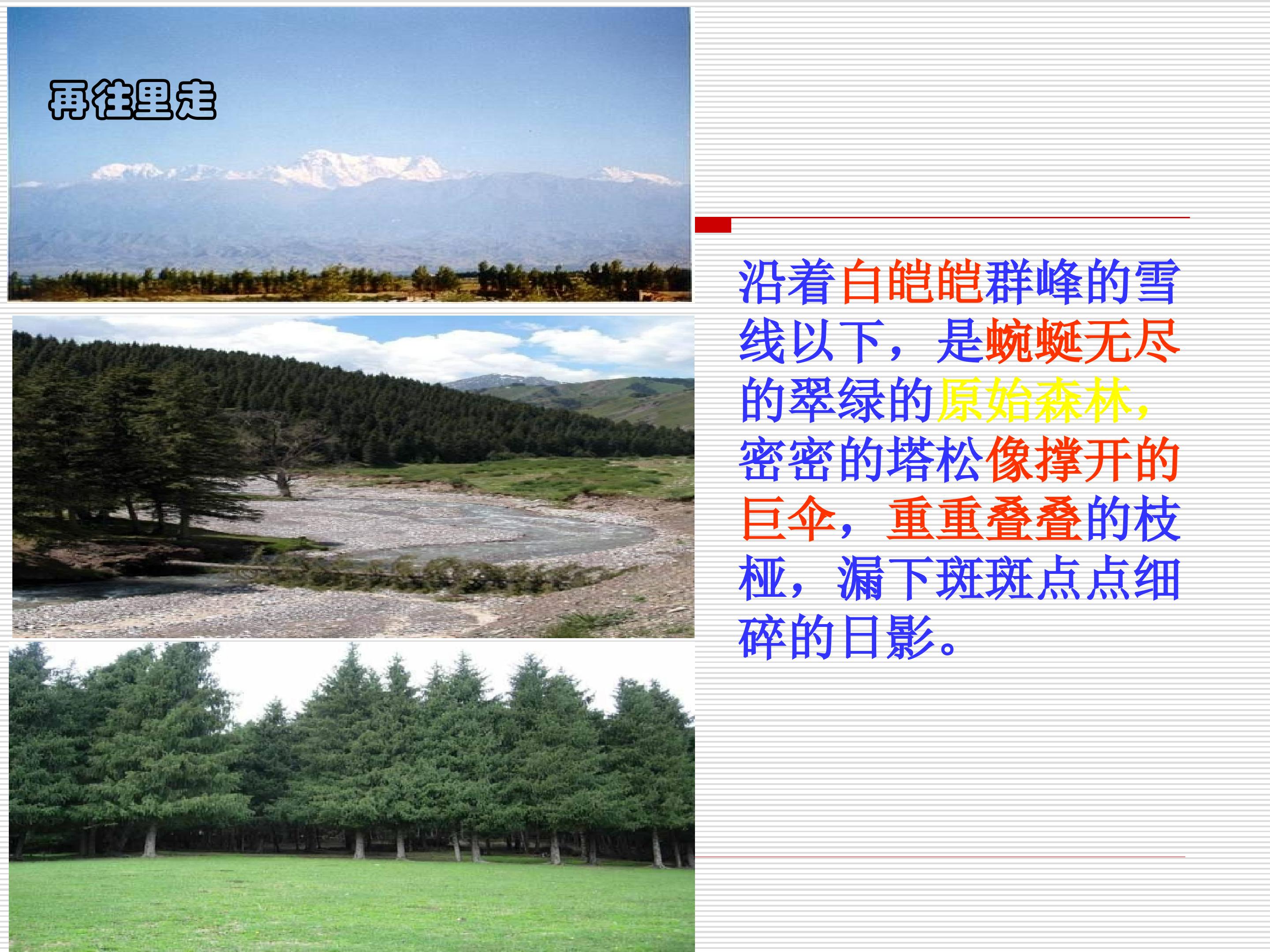 再往里走

沿着白皑皑群峰的雪线以下，是蜿蜒无尽的翠绿的原始森林，密密的塔松像撑开的巨伞，重重叠叠的枝桠，漏下斑斑点点细碎的日影。